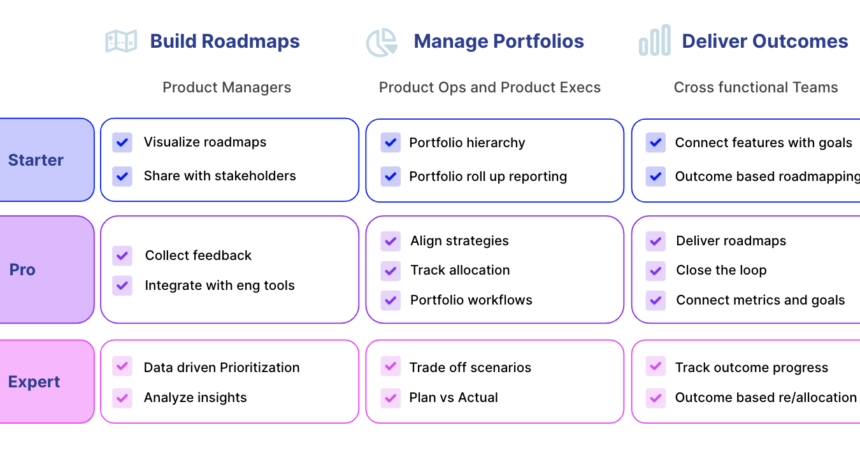 |  | Build Roadmaps | Manage Portfolios | Deliver Outcomes |
|---|---|---|---|
|  | Product Managers | Product Ops and Product Execs | Cross functional Teams |
| Starter | Visualize roadmaps<br>Share with stakeholders | Portfolio hierarchy<br>Portfolio roll up reporting | Connect features with goals<br>Outcome based roadmapping |
| Pro | Collect feedback<br>Integrate with eng tools | Align strategies<br>Track allocation<br>Portfolio workflows | Deliver roadmaps<br>Close the loop<br>Connect metrics and goals |
| Expert | Data driven Prioritization<br>Analyze insights | Trade off scenarios<br>Plan vs Actual | Track outcome progress<br>Outcome based re/allocation |